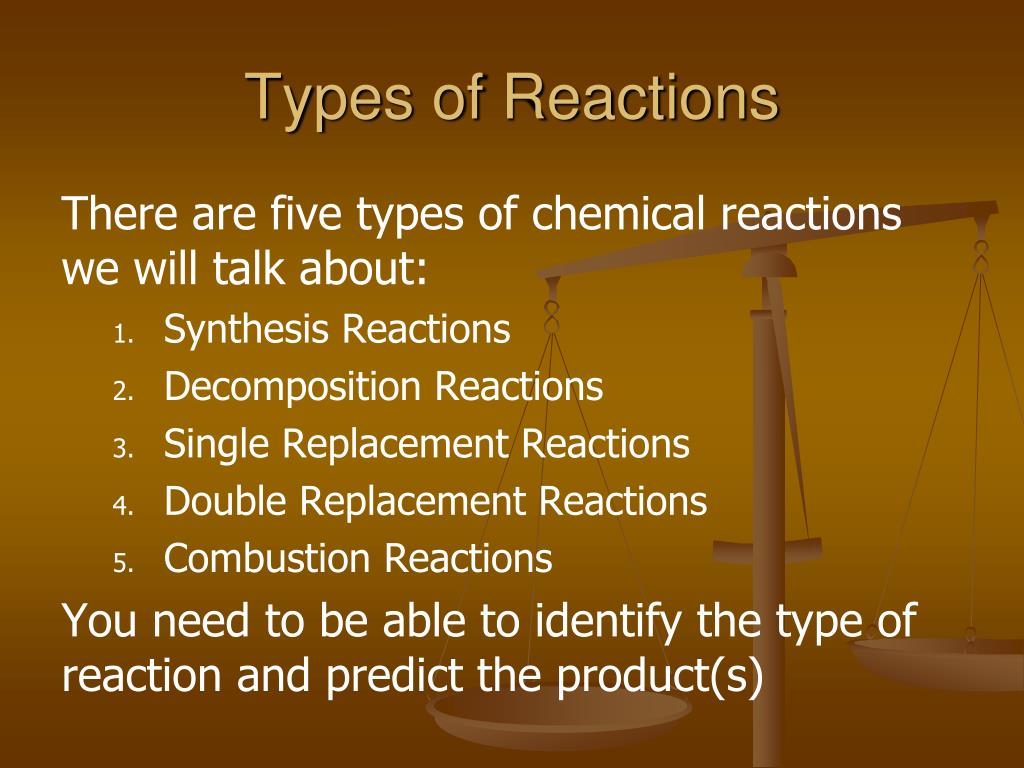 Types of Reactions

There are five types of chemical reactions we will talk about:

1. Synthesis Reactions
2. Decomposition Reactions
3. Single Replacement Reactions
4. Double Replacement Reactions
5. Combustion Reactions

You need to be able to identify the type of reaction and predict the product(s)